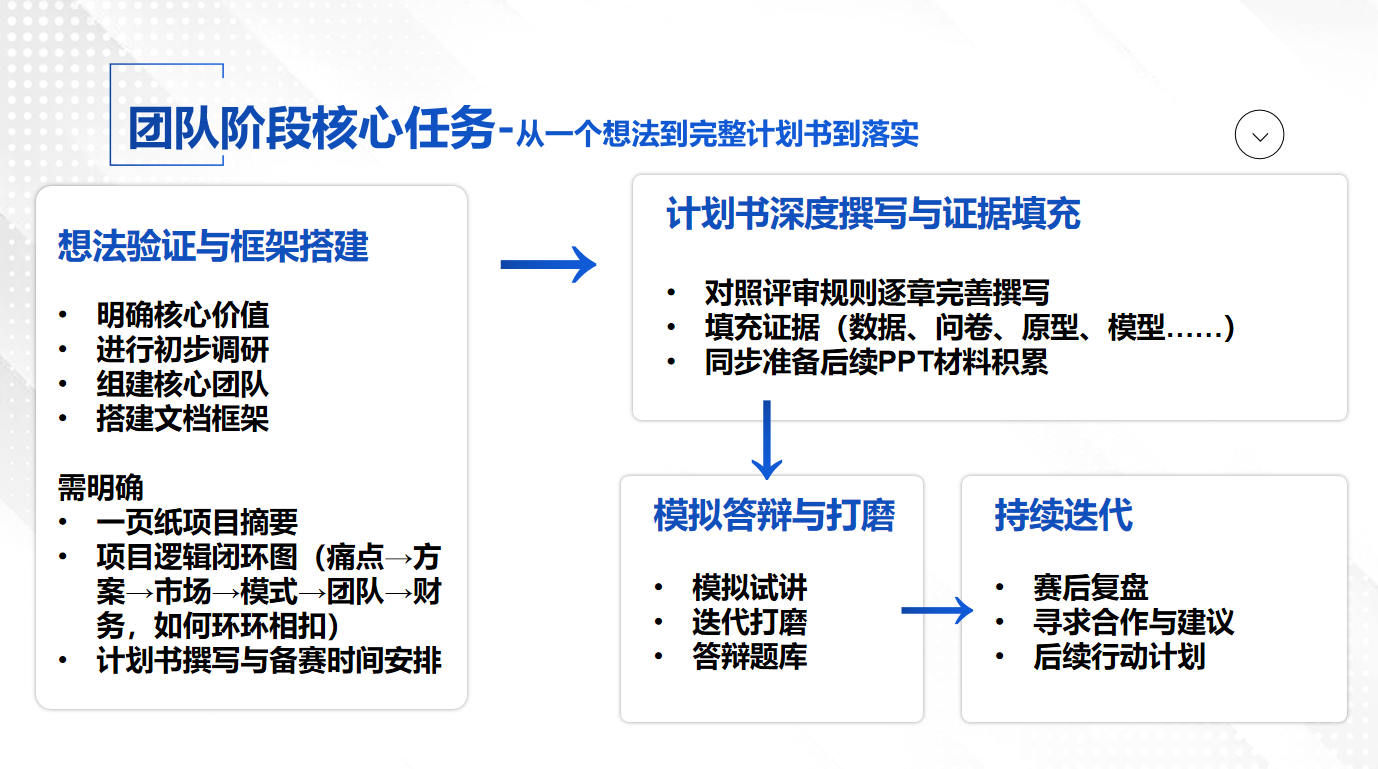 团队阶段核心任务-从一个想法到完整计划书到落实

想法验证与框架搭建

• 明确核心价值
• 进行初步调研
• 组建核心团队
• 搭建文档框架

需明确
• 一页纸项目摘要
• 项目逻辑闭环图（痛点→方案→市场→模式→团队→财务，如何环环相扣）
• 计划书撰写与备赛时间安排

计划书深度撰写与证据填充

• 对照评审规则逐章完善撰写
• 填充证据（数据、问卷、原型、模型……）
• 同步准备后续PPT材料积累

模拟答辩与打磨

• 模拟试讲
• 迭代打磨
• 答辩题库

持续迭代

• 赛后复盘
• 寻求合作与建议
• 后续行动计划